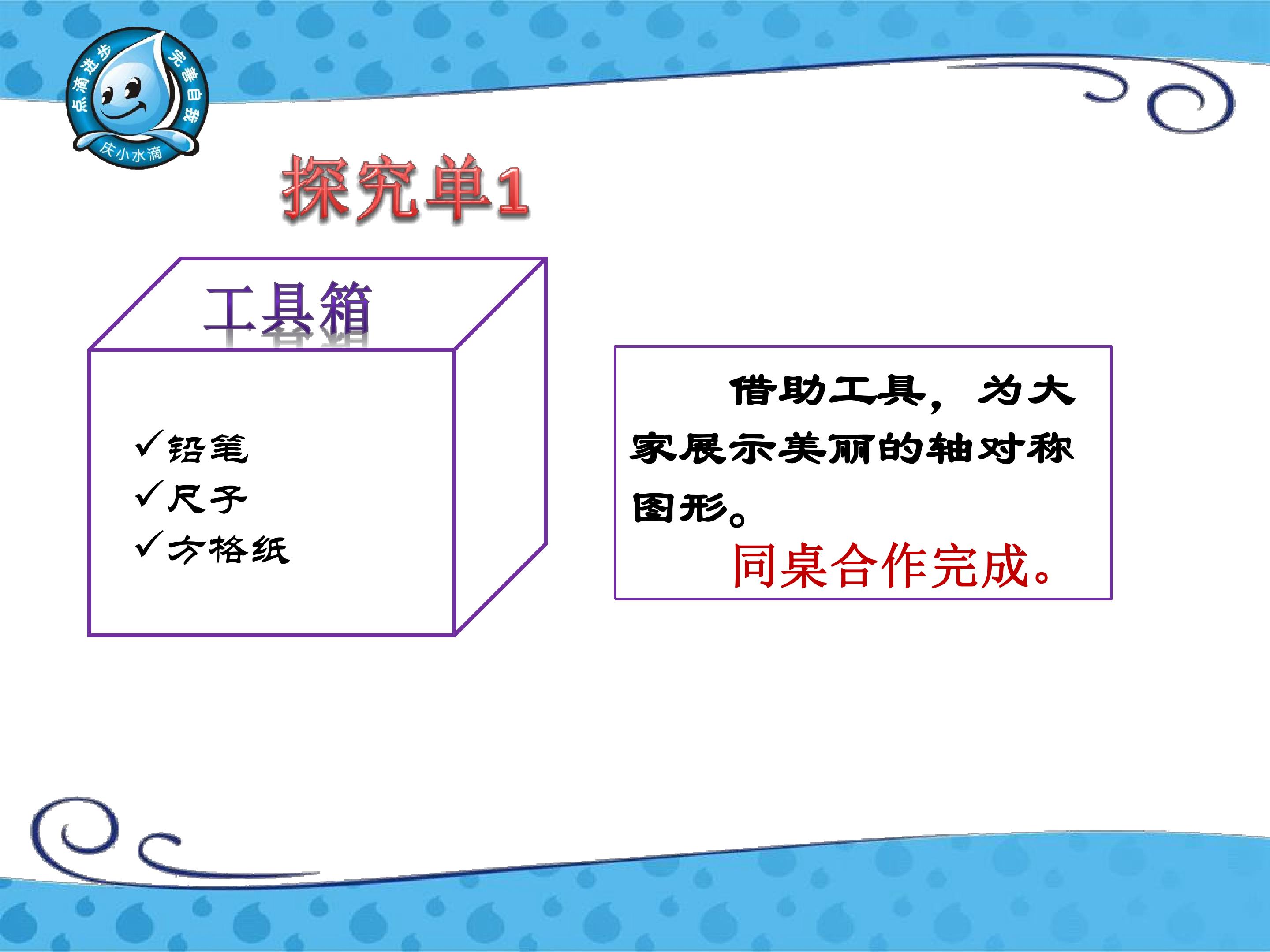 点滴进步 完善自我 庆小水滴

探究单1

工具箱

✓铅笔
✓尺子
✓方格纸

借助工具，为大家展示美丽的轴对称图形。
同桌合作完成。